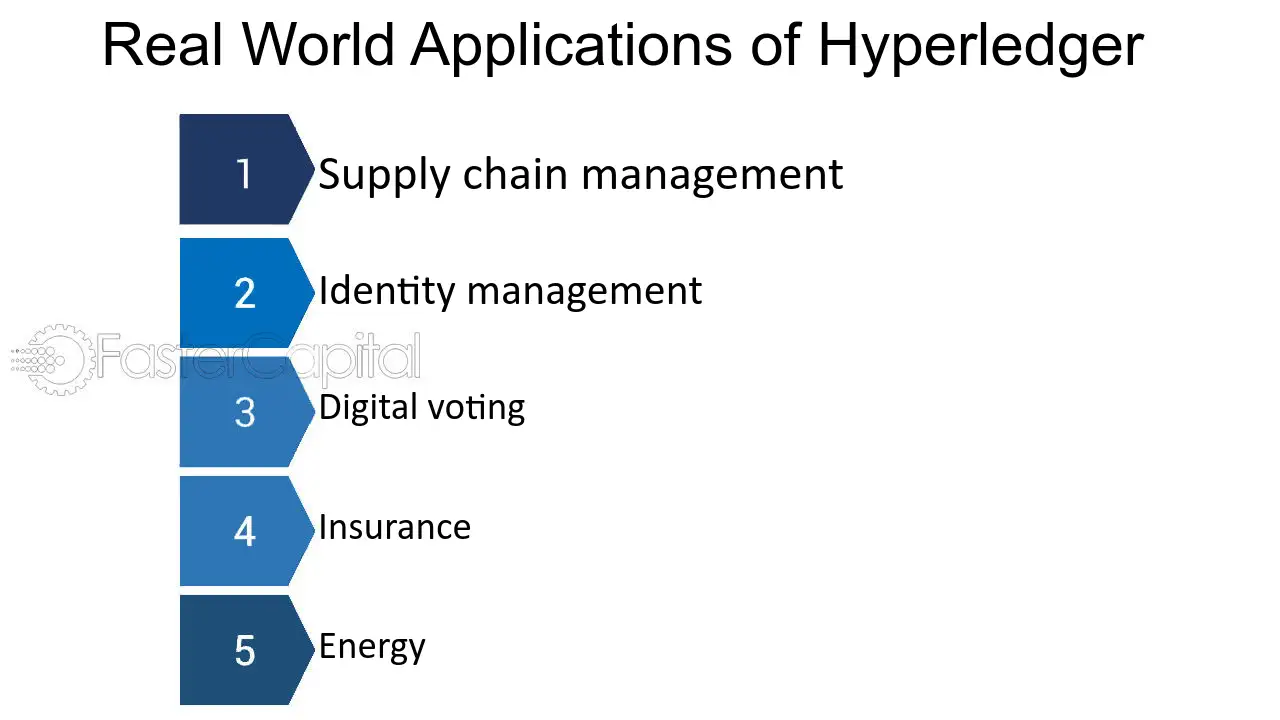 Real World Applications of Hyperledger

1 Supply chain management

2 Identity management

3 Digital voting

4 Insurance

5 Energy

FasterCapital